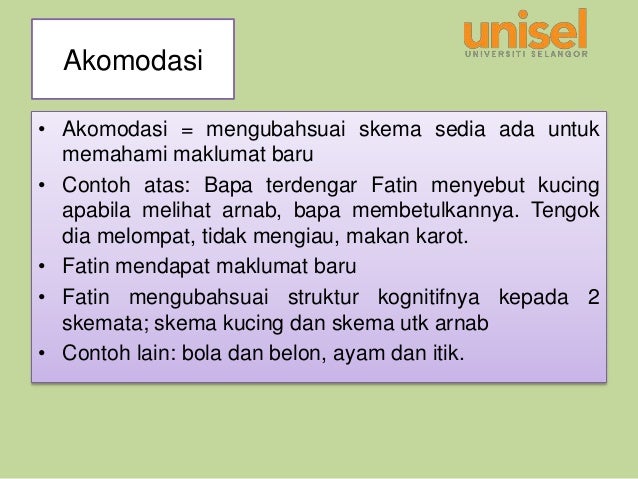 Akomodasi

unisel
UNIVERSITI SELANGOR

• Akomodasi = mengubahsuai skema sedia ada untuk memahami maklumat baru
• Contoh atas: Bapa terdengar Fatin menyebut kucing apabila melihat arnab, bapa membetulkannya. Tengok dia melompat, tidak mengiau, makan karot.
• Fatin mendapat maklumat baru
• Fatin mengubahsuai struktur kognitifnya kepada 2 skemata; skema kucing dan skema utk arnab
• Contoh lain: bola dan belon, ayam dan itik.